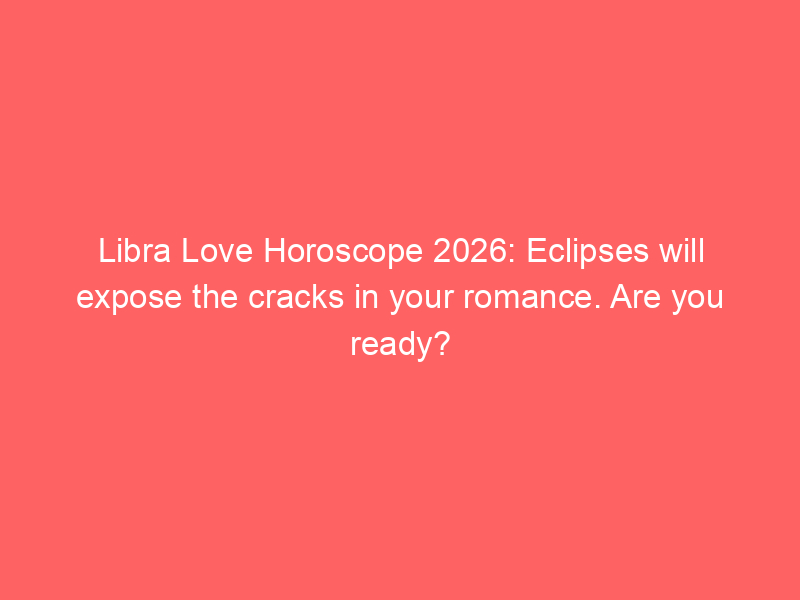 Libra Love Horoscope 2026: Eclipses will expose the cracks in your romance. Are you ready?